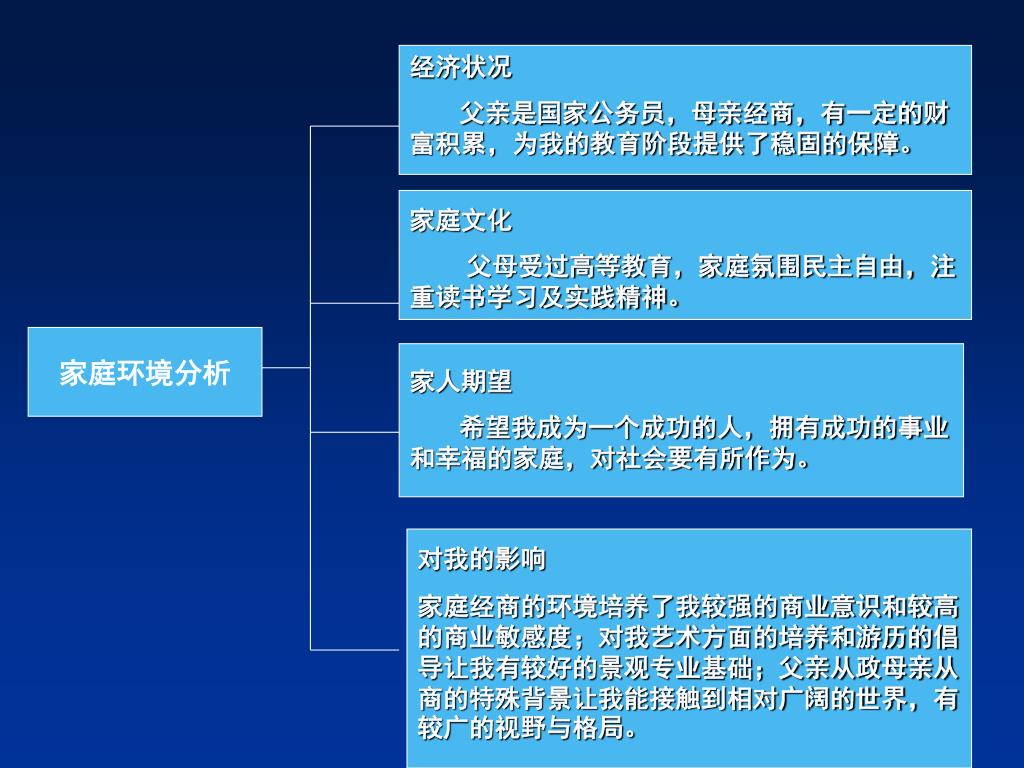 家庭环境分析

经济状况

父亲是国家公务员，母亲经商，有一定的财富积累，为我的教育阶段提供了稳固的保障。

家庭文化

父母受过高等教育，家庭氛围民主自由，注重读书学习及实践精神。

家人期望

希望我成为一个成功的人，拥有成功的事业和幸福的家庭，对社会要有所作为。

对我的影响

家庭经商的环境培养了我较强的商业意识和较高的商业敏感度；对我艺术方面的培养和游历的倡导让我有较好的景观专业基础；父亲从政母亲从商的特殊背景让我能接触到相对广阔的世界，有较广的视野与格局。